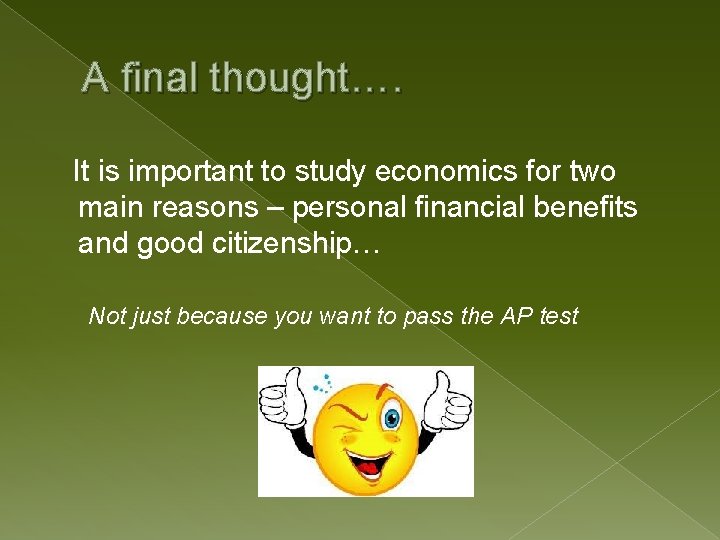 A final thought….

It is important to study economics for two main reasons – personal financial benefits and good citizenship…

Not just because you want to pass the AP test